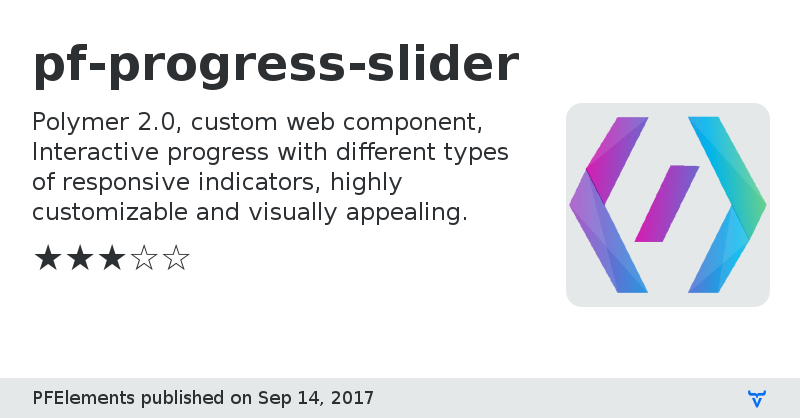 pf-progress-slider

Polymer 2.0, custom web component, Interactive progress with different types of responsive indicators, highly customizable and visually appealing.

★★★☆☆

PFElements published on Sep 14, 2017